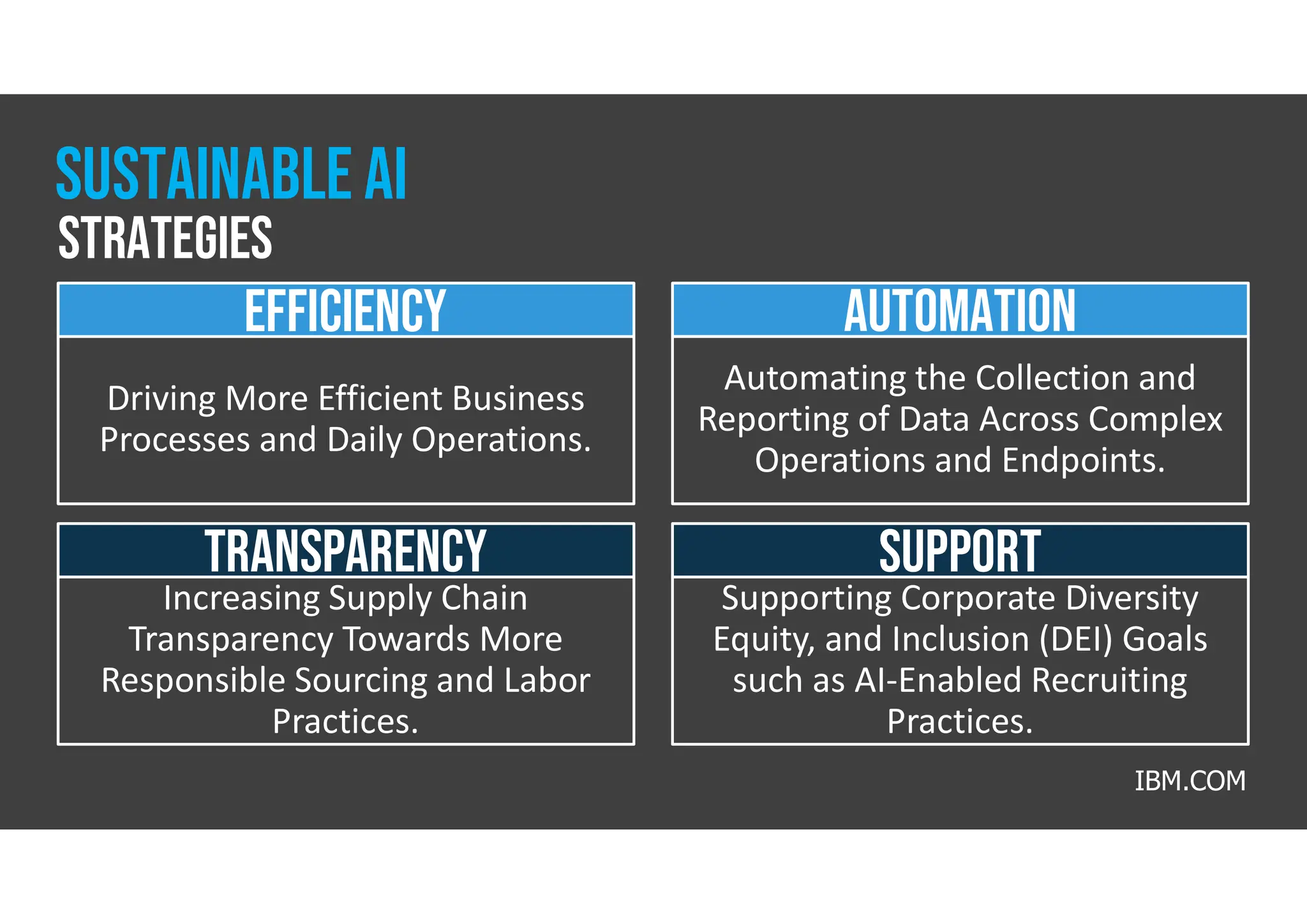 SUSTAINABLE AI
STRATEGIES

EFFICIENCY

Driving More Efficient Business Processes and Daily Operations.

AUTOMATION

Automating the Collection and Reporting of Data Across Complex Operations and Endpoints.

TRANSPARENCY

Increasing Supply Chain Transparency Towards More Responsible Sourcing and Labor Practices.

SUPPORT

Supporting Corporate Diversity Equity, and Inclusion (DEI) Goals such as AI-Enabled Recruiting Practices.

IBM.COM